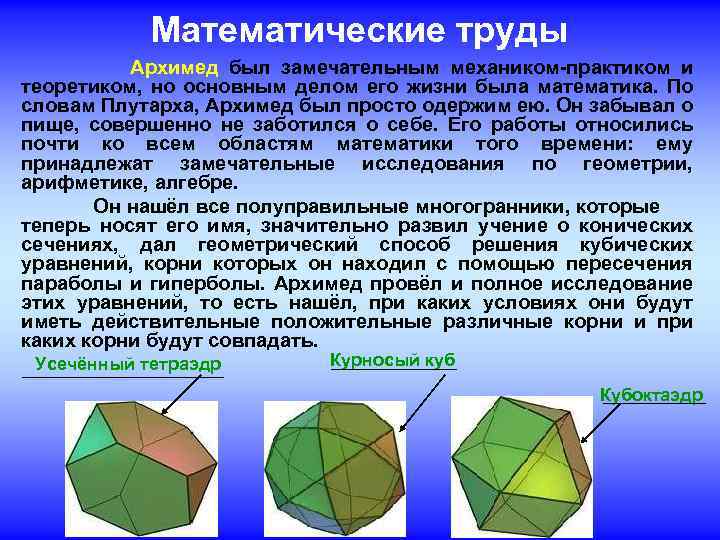 Математические труды

Архимед был замечательным механиком-практиком и теоретиком, но основным делом его жизни была математика. По словам Плутарха, Архимед был просто одержим ею. Он забывал о пище, совершенно не заботился о себе. Его работы относились почти ко всем областям математики того времени: ему принадлежат замечательные исследования по геометрии, арифметике, алгебре.

Он нашёл все полуправильные многогранники, которые теперь носят его имя, значительно развил учение о конических сечениях, дал геометрический способ решения кубических уравнений, корни которых он находил с помощью пересечения параболы и гиперболы. Архимед провёл и полное исследование этих уравнений, то есть нашёл, при каких условиях они будут иметь действительные положительные различные корни и при каких корни будут совпадать.

Усечённый тетраэдр

Курносый куб

Кубоктаэдр